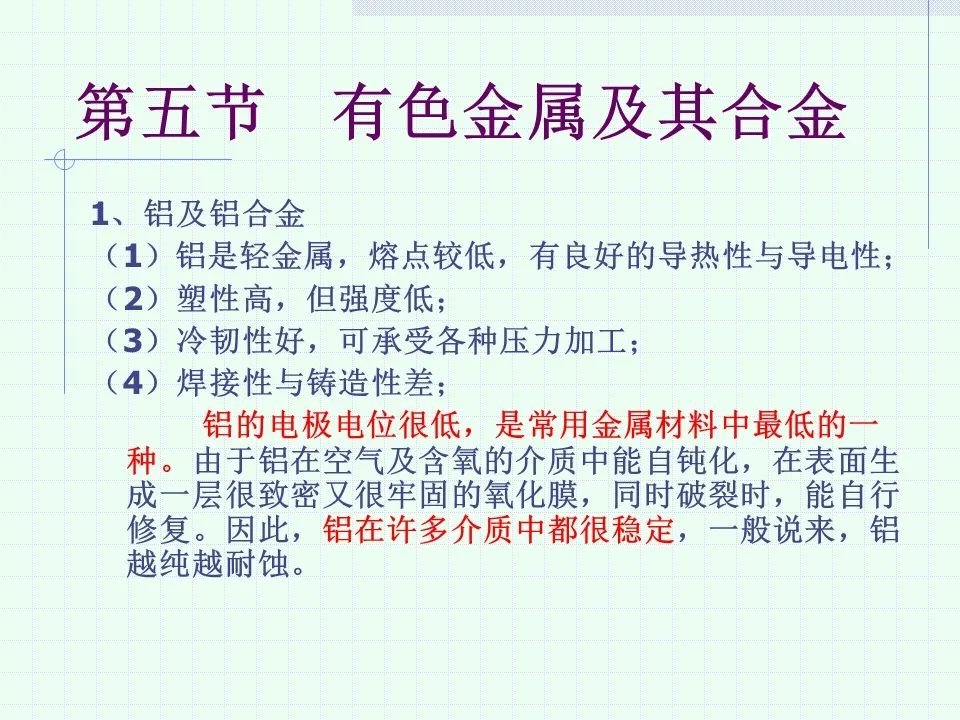 第五节　有色金属及其合金

1、铝及铝合金

（1）铝是轻金属，熔点较低，有良好的导热性与导电性；

（2）塑性高，但强度低；

（3）冷韧性好，可承受各种压力加工；

（4）焊接性与铸造性差；

铝的电极电位很低，是常用金属材料中最低的一种。由于铝在空气及含氧的介质中能自钝化，在表面生成一层很致密又很牢固的氧化膜，同时破裂时，能自行修复。因此，铝在许多介质中都很稳定，一般说来，铝越纯越耐蚀。